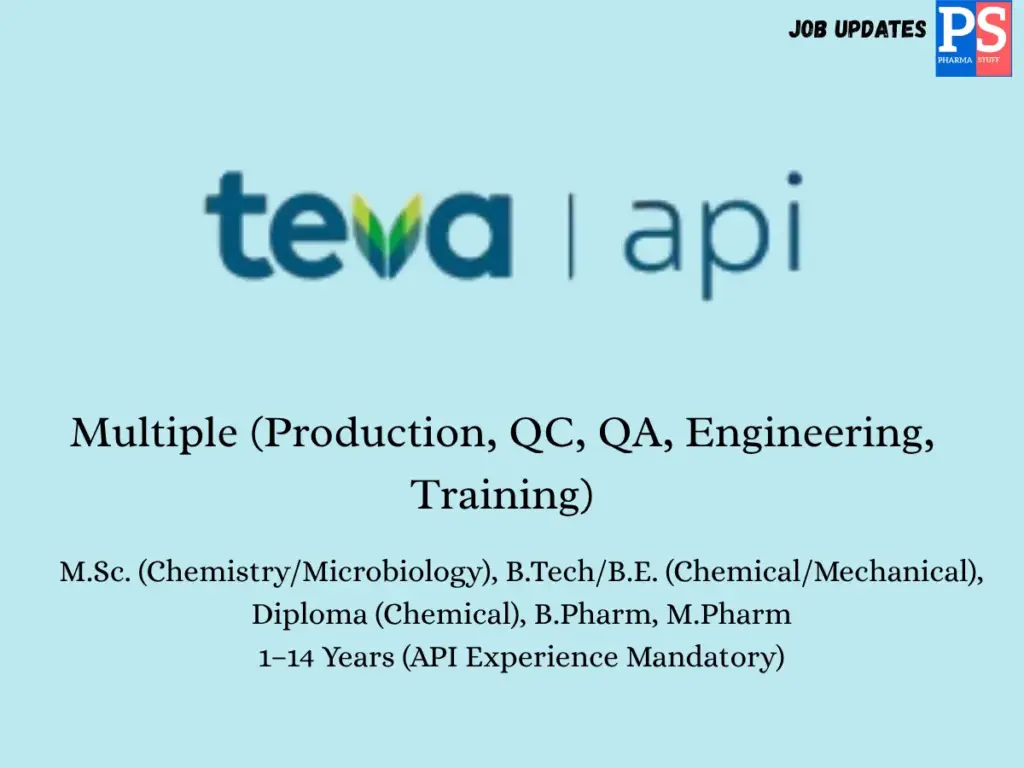 JOB UPDATES
PS
PHARMA STUFF

teva | api

Multiple (Production, QC, QA, Engineering, Training)

M.Sc. (Chemistry/Microbiology), B.Tech/B.E. (Chemical/Mechanical), Diploma (Chemical), B.Pharm, M.Pharm
1–14 Years (API Experience Mandatory)